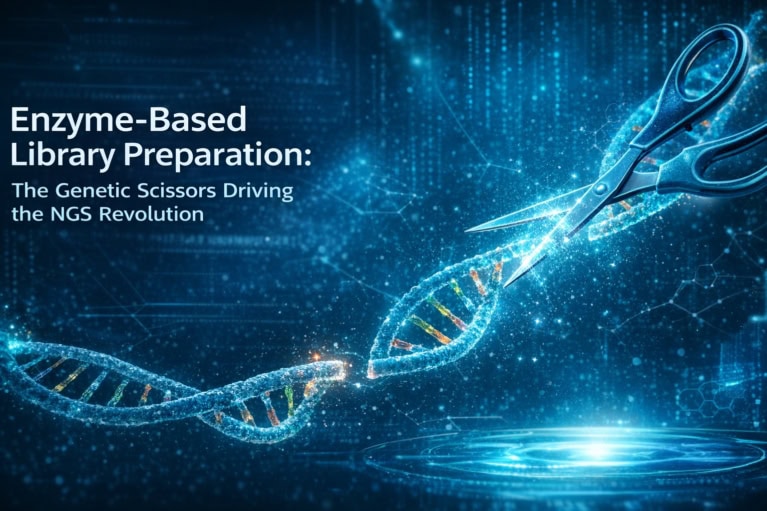 Enzyme-Based Library Preparation:

The Genetic Scissors Driving the NGS Revolution